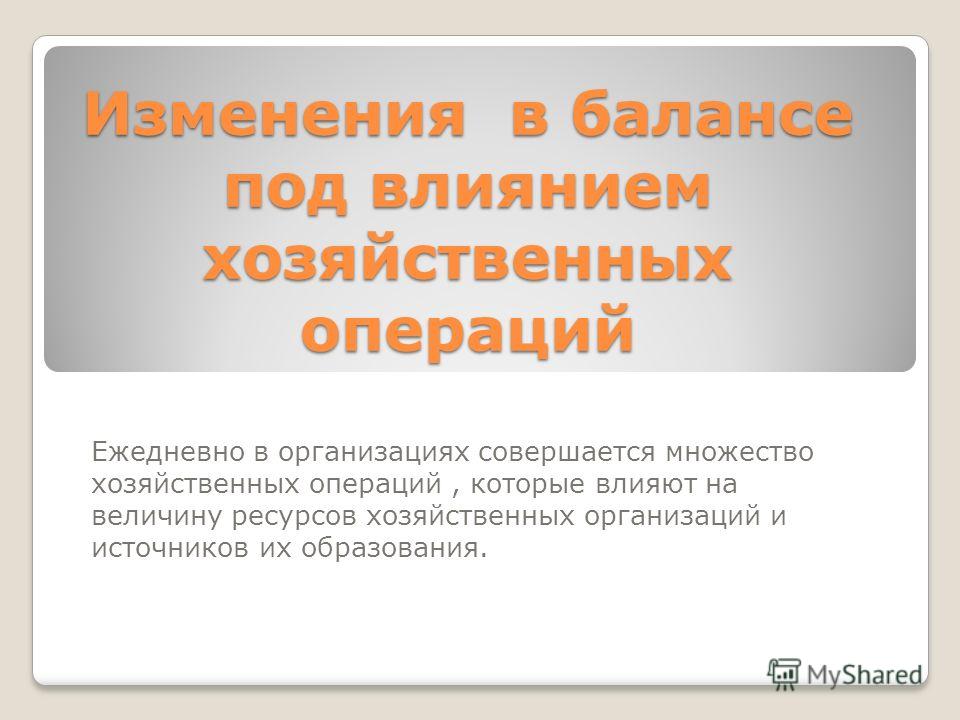 Изменения в балансе под влиянием хозяйственных операций

Ежедневно в организациях совершается множество хозяйственных операций , которые влияют на величину ресурсов хозяйственных организаций и источников их образования.

MyShared